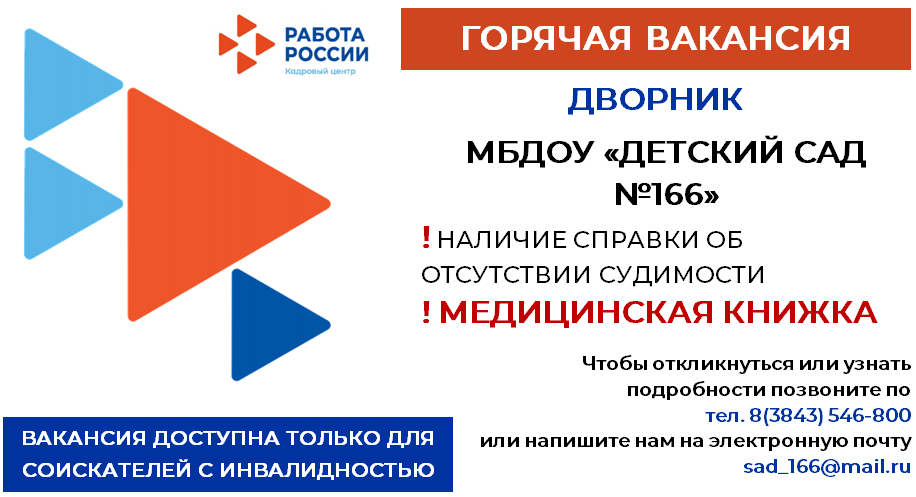 РАБОТА РОССИИ
Кадровый центр

ГОРЯЧАЯ ВАКАНСИЯ

ДВОРНИК

МБДОУ «ДЕТСКИЙ САД №166»

! НАЛИЧИЕ СПРАВКИ ОБ ОТСУТСТВИИ СУДИМОСТИ

! МЕДИЦИНСКАЯ КНИЖКА

Чтобы откликнуться или узнать подробности позвоните по тел. 8(3843) 546-800 или напишите нам на электронную почту sad_166@mail.ru

ВАКАНСИЯ ДОСТУПНА ТОЛЬКО ДЛЯ СОИСКАТЕЛЕЙ С ИНВАЛИДНОСТЬЮ